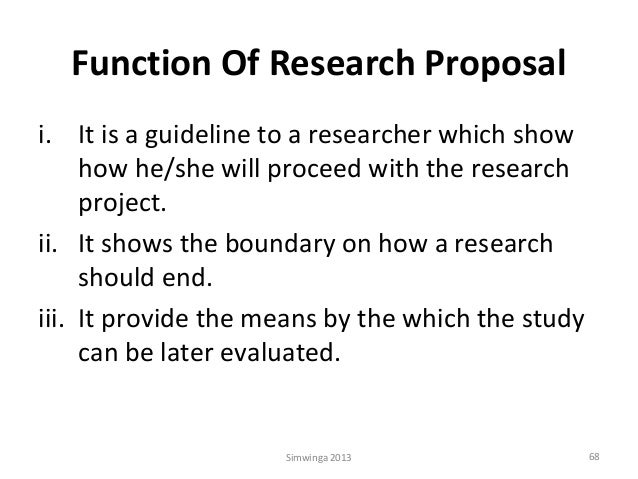 Function Of Research Proposal

i. It is a guideline to a researcher which show how he/she will proceed with the research project.

ii. It shows the boundary on how a research should end.

iii. It provide the means by the which the study can be later evaluated.

Simwinga 2013

68